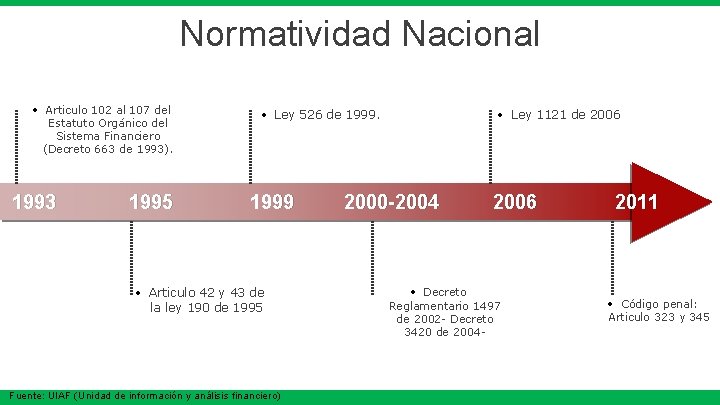 Normatividad Nacional

• Articulo 102 al 107 del Estatuto Orgánico del Sistema Financiero (Decreto 663 de 1993).

• Ley 526 de 1999.

• Ley 1121 de 2006

1993 1995 1999 2000-2004 2006 2011

• Articulo 42 y 43 de la ley 190 de 1995

• Decreto Reglamentario 1497 de 2002- Decreto 3420 de 2004-

• Código penal: Articulo 323 y 345

Fuente: UIAF (Unidad de información y análisis financiero)